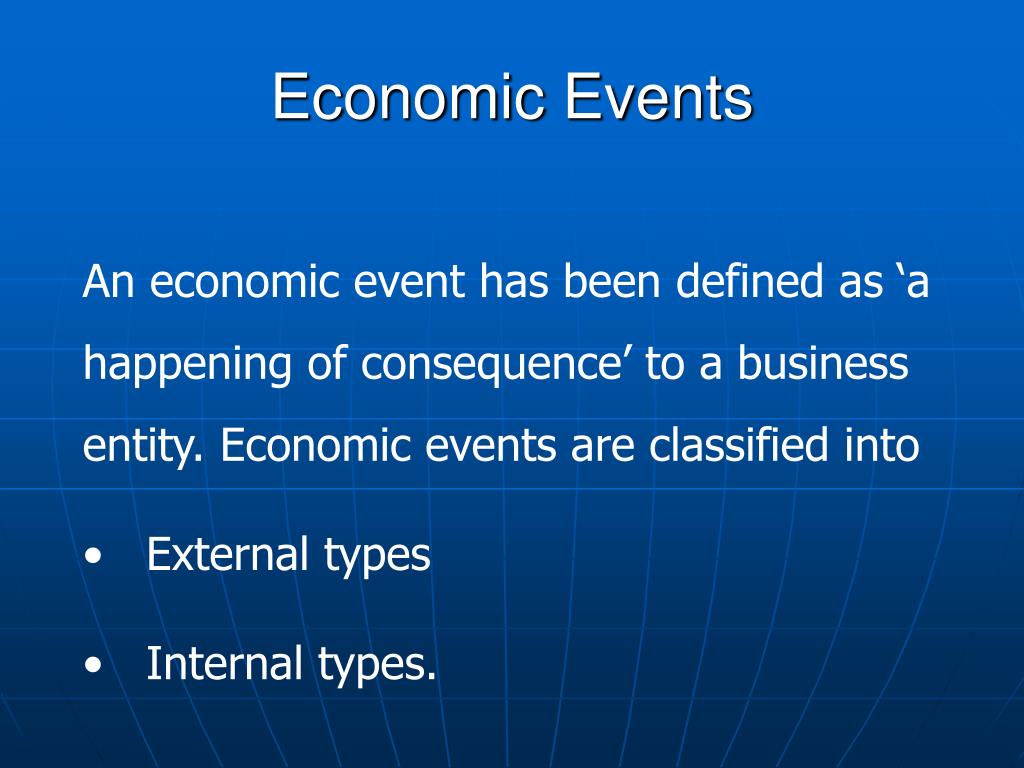 Economic Events

An economic event has been defined as ‘a happening of consequence’ to a business entity. Economic events are classified into

• External types

• Internal types.